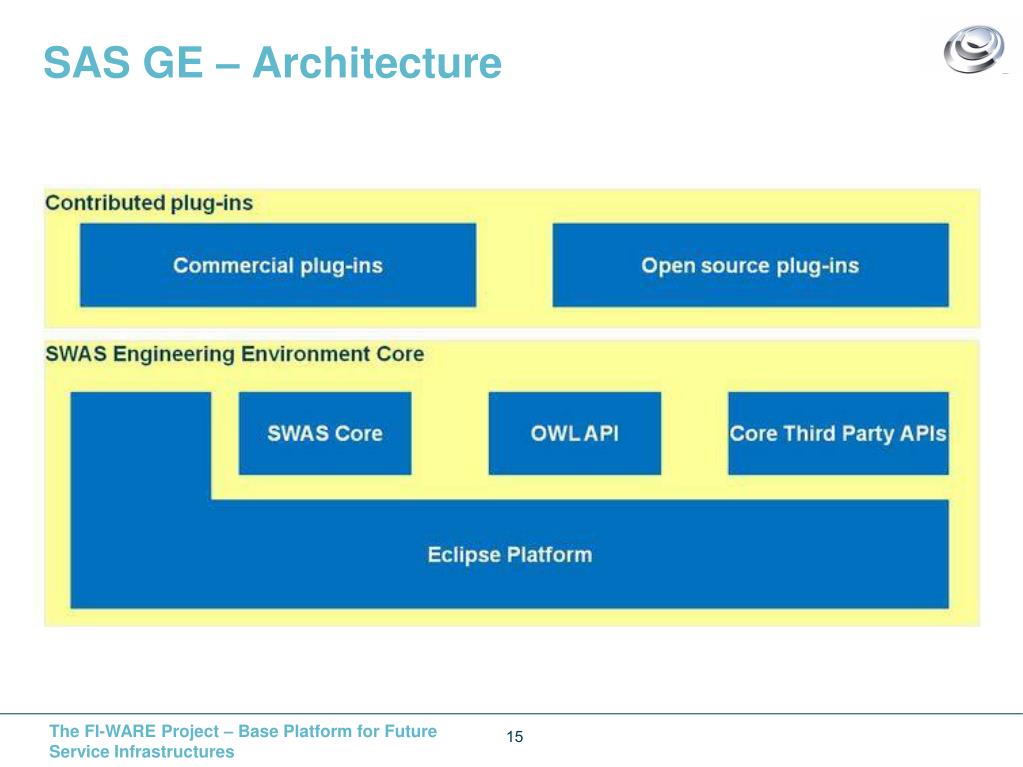 SAS GE – Architecture

Contributed plug-ins

Commercial plug-ins

Open source plug-ins

SWAS Engineering Environment Core

SWAS Core

OWL API

Core Third Party APIs

Eclipse Platform

The FI-WARE Project – Base Platform for Future Service Infrastructures

15